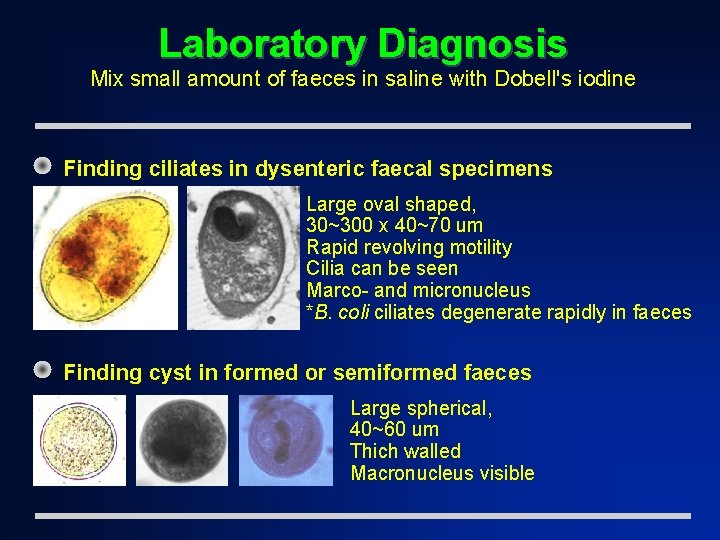 Laboratory Diagnosis
Mix small amount of faeces in saline with Dobell's iodine

Finding ciliates in dysenteric faecal specimens

Large oval shaped,
30~300 x 40~70 um
Rapid revolving motility
Cilia can be seen
Marco- and micronucleus
*B. coli ciliates degenerate rapidly in faeces

Finding cyst in formed or semiformed faeces

Large spherical,
40~60 um
Thich walled
Macronucleus visible